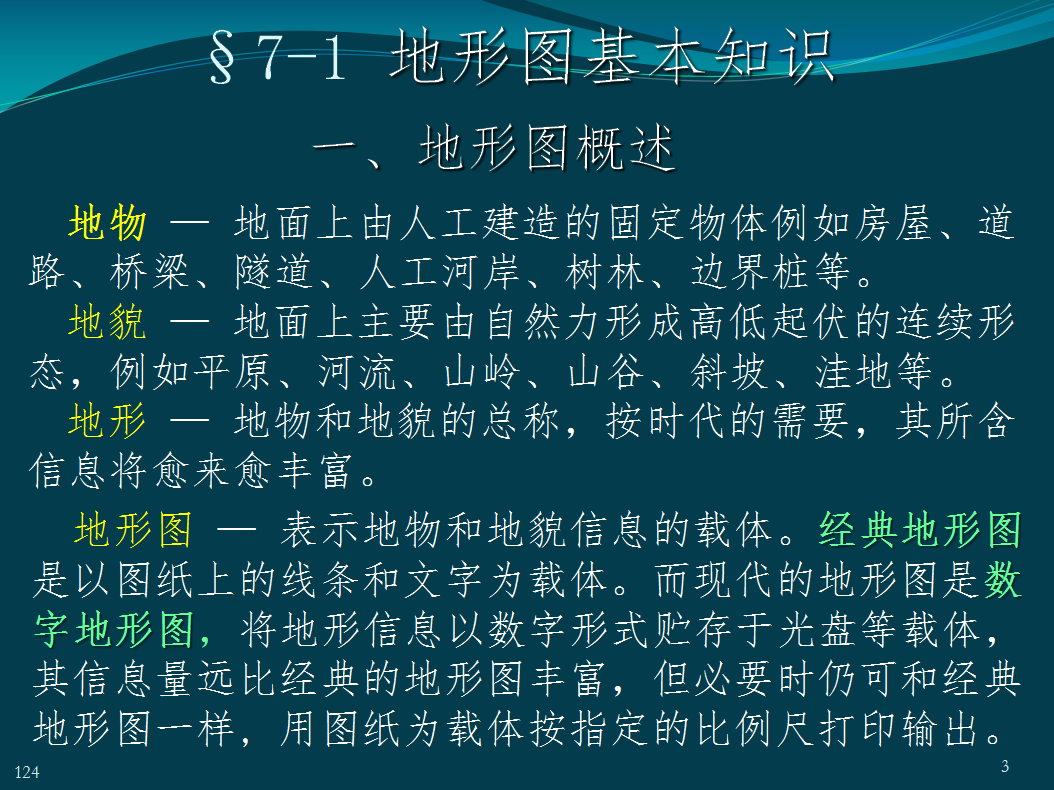 §7-1 地形图基本知识

一、地形图概述

地物 — 地面上由人工建造的固定物体例如房屋、道路、桥梁、隧道、人工河岸、树林、边界桩等。

地貌 — 地面上主要由自然力形成高低起伏的连续形态，例如平原、河流、山岭、山谷、斜坡、洼地等。

地形 — 地物和地貌的总称，按时代的需要，其所含信息将愈来愈丰富。

地形图 — 表示地物和地貌信息的载体。经典地形图是以图纸上的线条和文字为载体。而现代的地形图是数字地形图，将地形信息以数字形式贮存于光盘等载体，其信息量远比经典的地形图丰富，但必要时仍可和经典地形图一样，用图纸为载体按指定的比例尺打印输出。

124

3